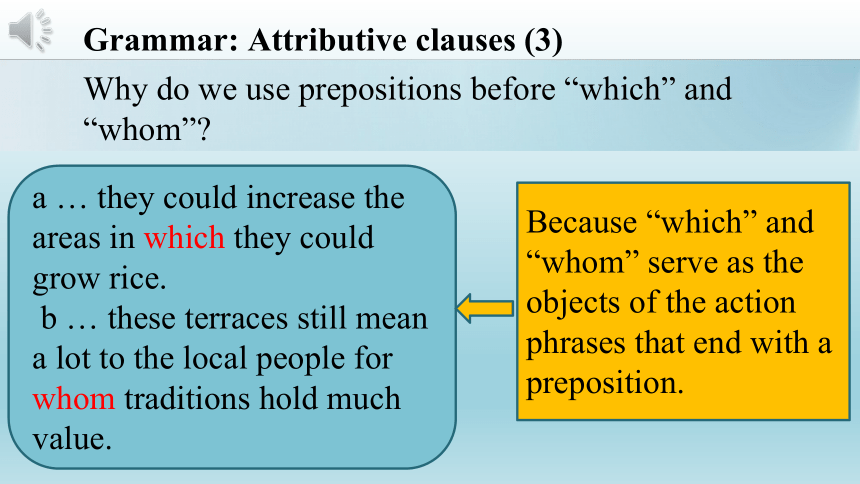 Grammar: Attributive clauses (3)

Why do we use prepositions before “which” and “whom”?

a … they could increase the areas in which they could grow rice.
b … these terraces still mean a lot to the local people for whom traditions hold much value.

Because “which” and “whom” serve as the objects of the action phrases that end with a preposition.